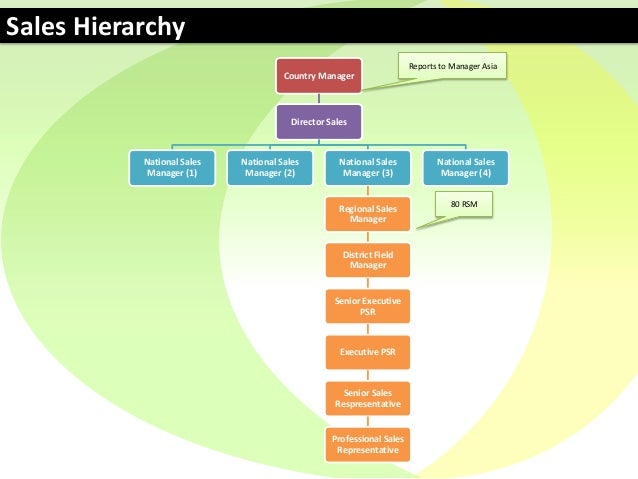 Sales Hierarchy

Country Manager

Reports to Manager Asia

Director Sales

National Sales Manager (1)

National Sales Manager (2)

National Sales Manager (3)

National Sales Manager (4)

Regional Sales Manager

80 RSM

District Field Manager

Senior Executive PSR

Executive PSR

Senior Sales Respresentative

Professional Sales Representative